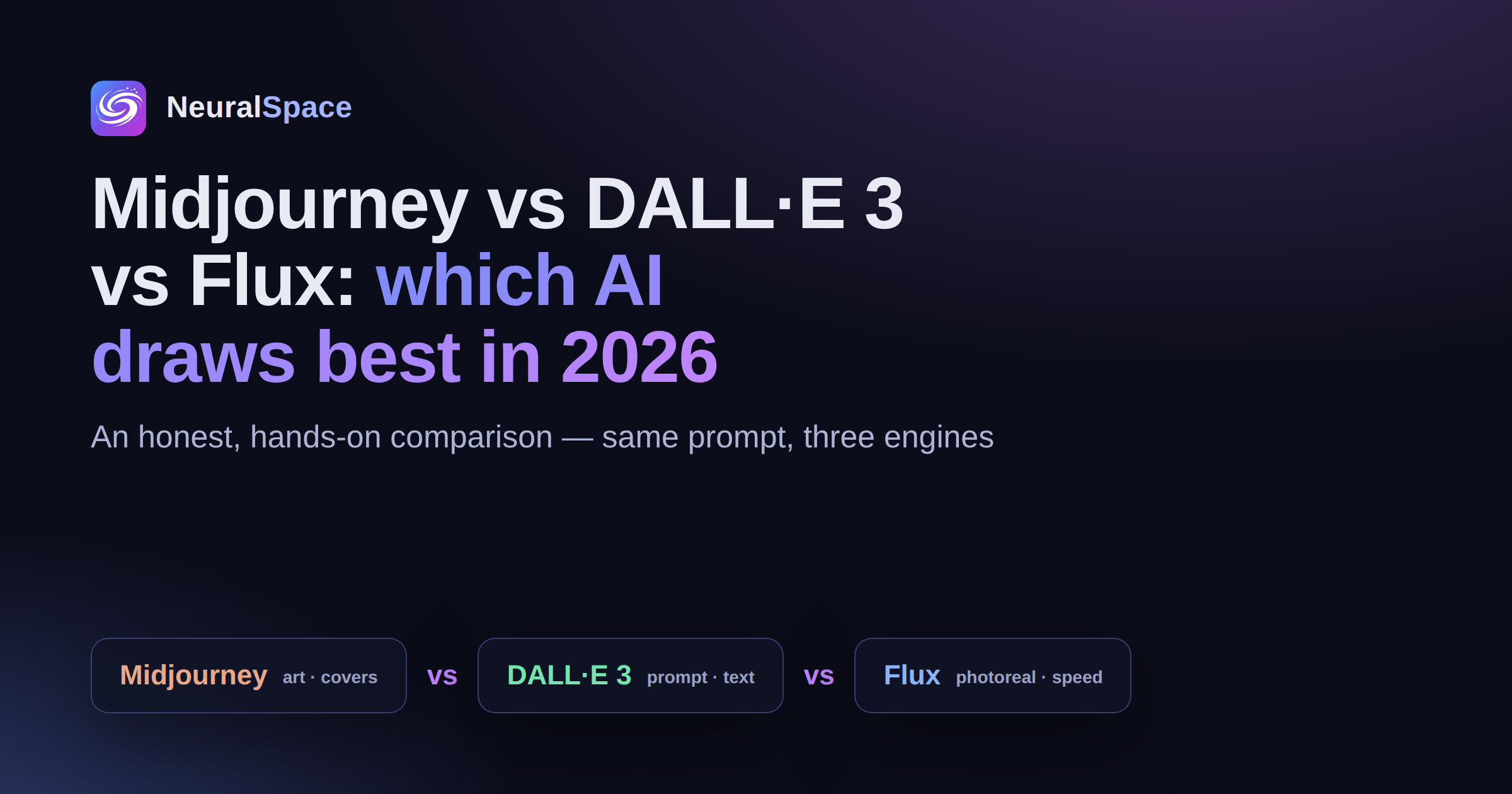 NeuralSpace

Midjourney vs DALL·E 3 vs Flux: which AI draws best in 2026

An honest, hands-on comparison — same prompt, three engines

Midjourney art · covers vs DALL·E 3 prompt · text vs Flux photoreal · speed